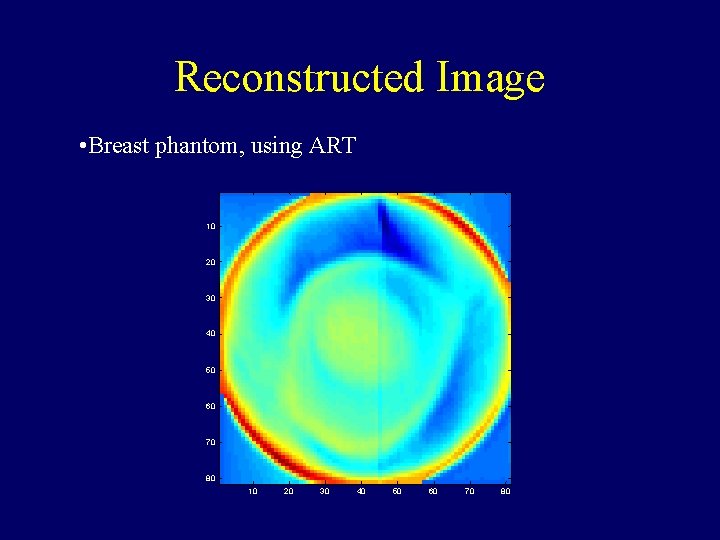 Reconstructed Image

•Breast phantom, using ART

10
20
30
40
50
60
70
80

10 20 30 40 50 60 70 80